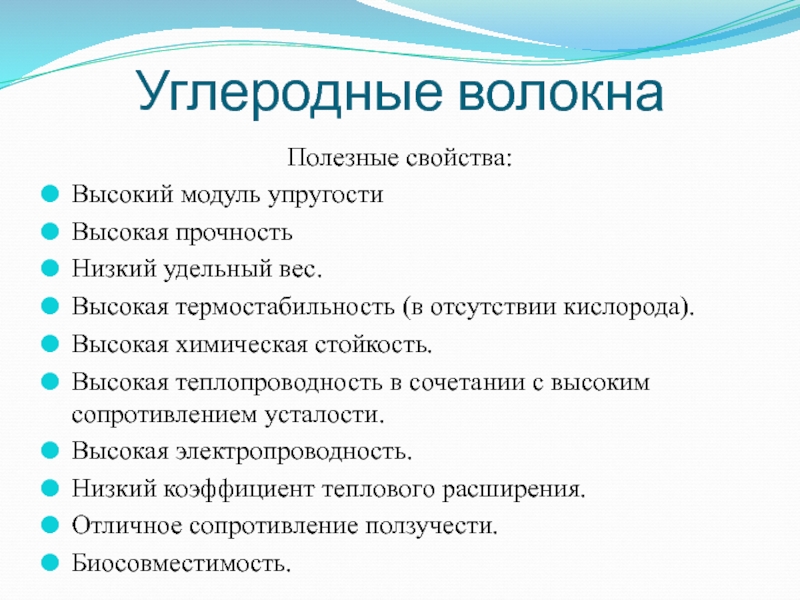 Углеродные волокна

Полезные свойства:

- Высокий модуль упругости
- Высокая прочность
- Низкий удельный вес.
- Высокая термостабильность (в отсутствии кислорода).
- Высокая химическая стойкость.
- Высокая теплопроводность в сочетании с высоким сопротивлением усталости.
- Высокая электропроводность.
- Низкий коэффициент теплового расширения.
- Отличное сопротивление ползучести.
- Биосовместимость.